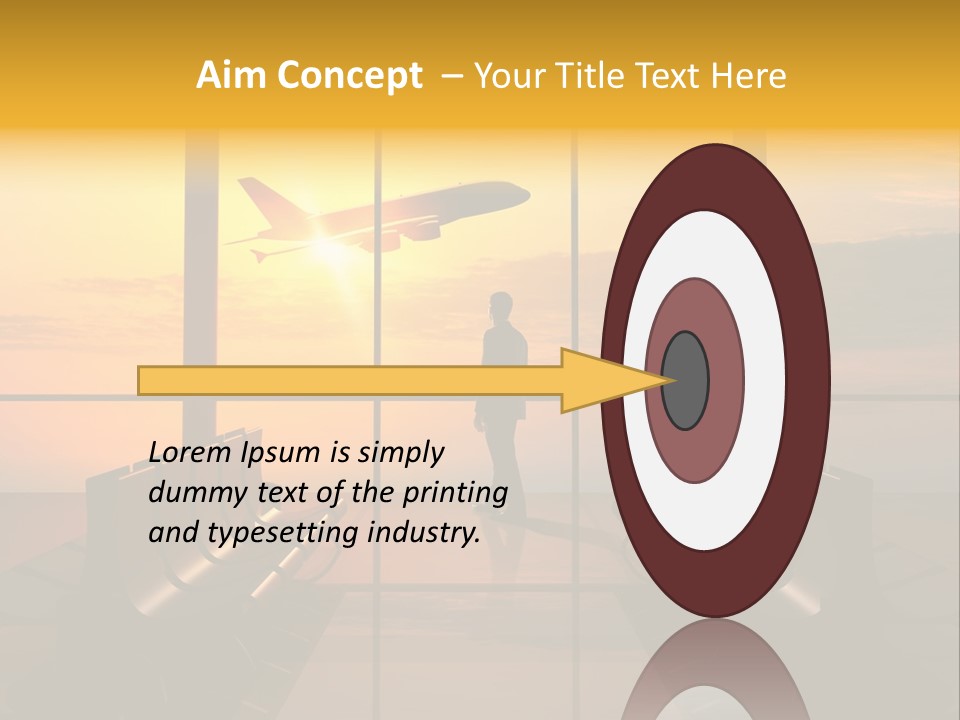 Aim Concept – Your Title Text Here

Lorem Ipsum is simply dummy text of the printing and typesetting industry.